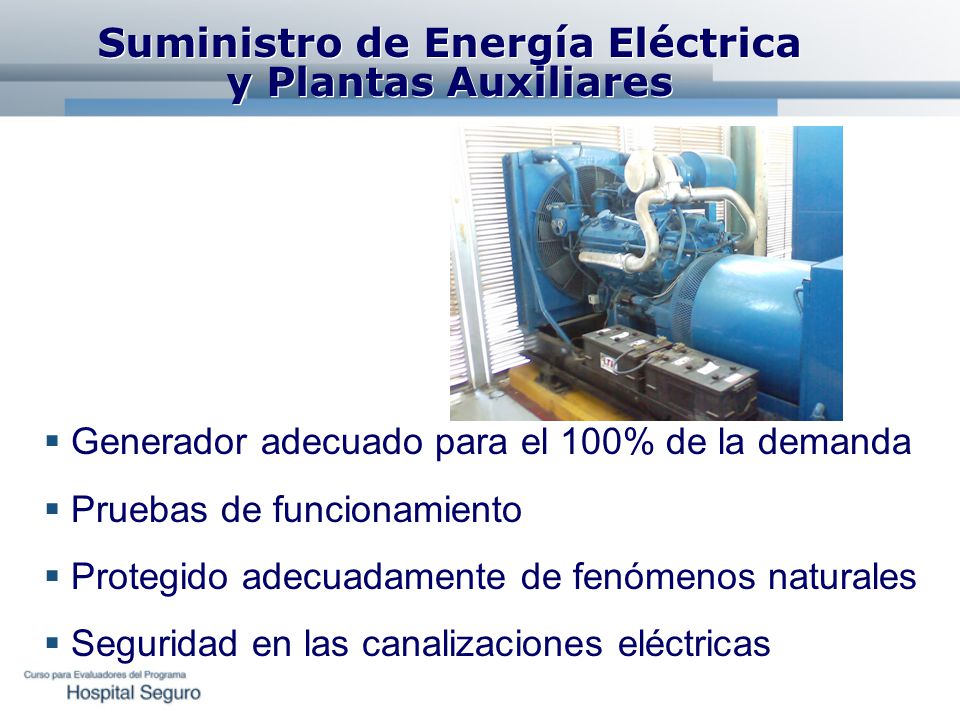 Suministro de Energía Eléctrica
y Plantas Auxiliares

▪ Generador adecuado para el 100% de la demanda

▪ Pruebas de funcionamiento

▪ Protegido adecuadamente de fenómenos naturales

▪ Seguridad en las canalizaciones eléctricas

Curso para Evaluadores del Programa
Hospital Seguro